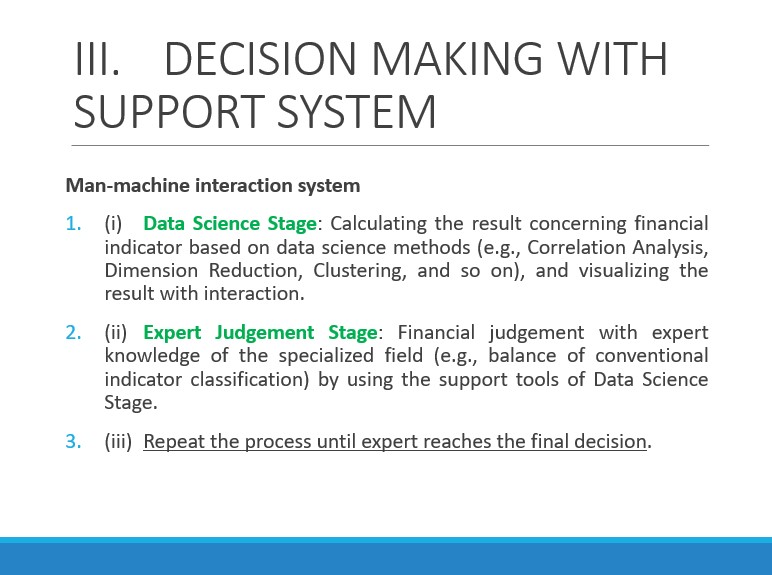 III. DECISION MAKING WITH SUPPORT SYSTEM

Man-machine interaction system

1. (i) Data Science Stage: Calculating the result concerning financial indicator based on data science methods (e.g., Correlation Analysis, Dimension Reduction, Clustering, and so on), and visualizing the result with interaction.

2. (ii) Expert Judgement Stage: Financial judgement with expert knowledge of the specialized field (e.g., balance of conventional indicator classification) by using the support tools of Data Science Stage.

3. (iii) Repeat the process until expert reaches the final decision.